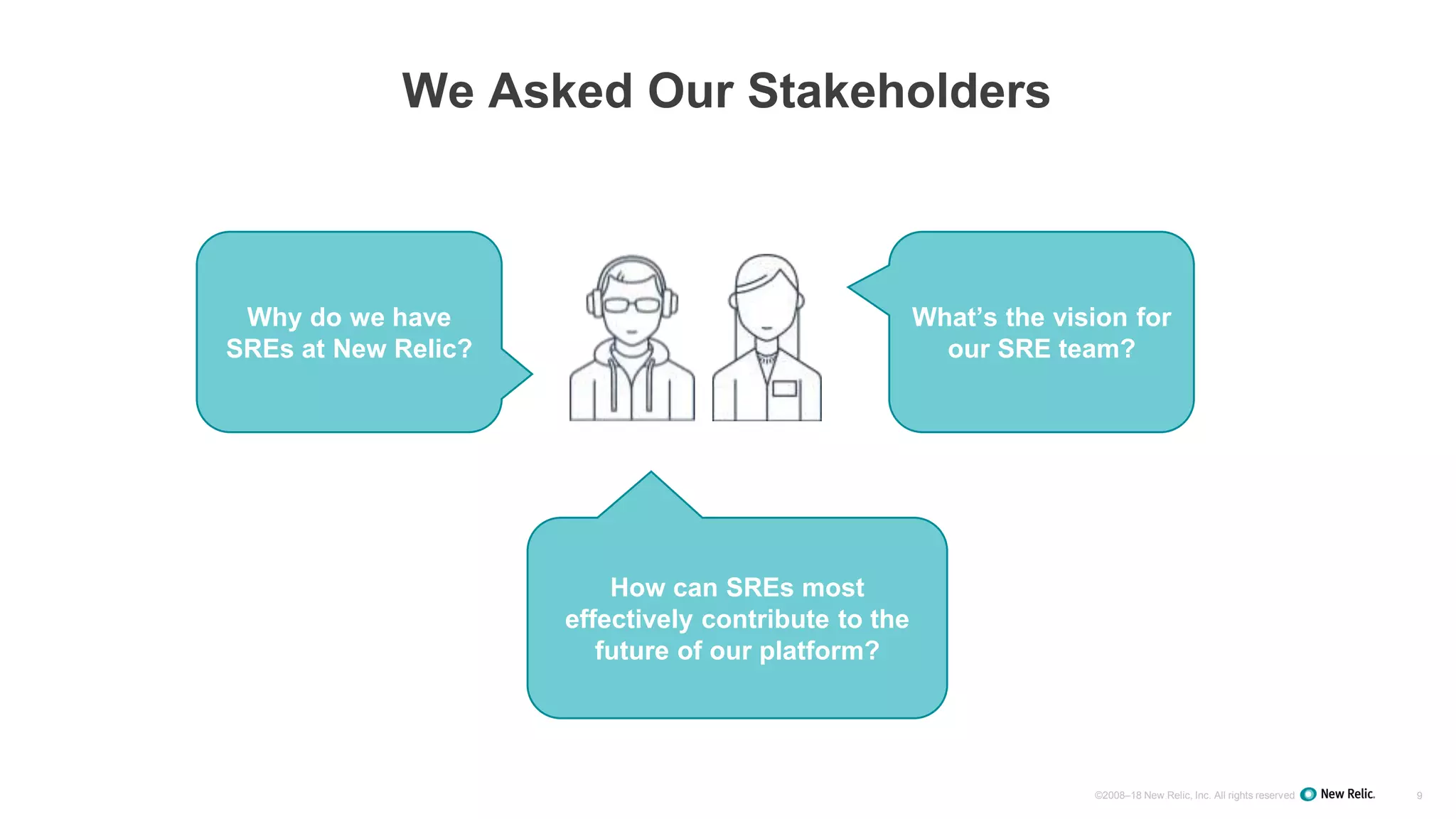 We Asked Our Stakeholders

Why do we have SREs at New Relic?

What's the vision for our SRE team?

How can SREs most effectively contribute to the future of our platform?

©2008–18 New Relic, Inc. All rights reserved New Relic. 9